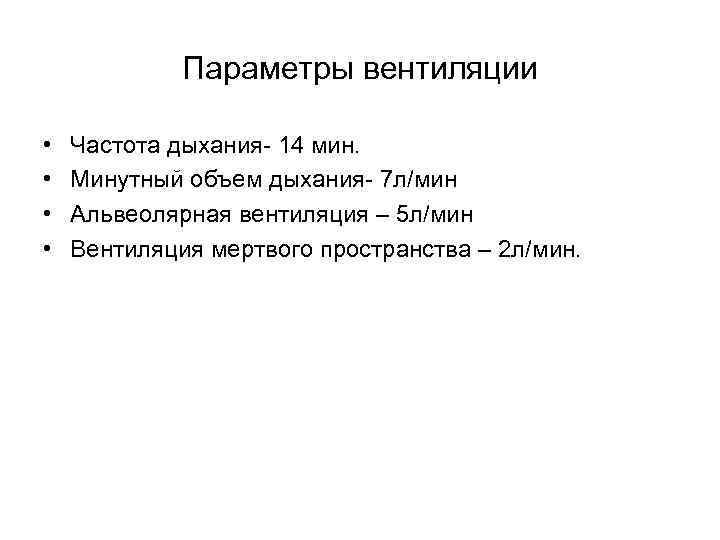 Параметры вентиляции

• Частота дыхания- 14 мин.
• Минутный объем дыхания- 7л/мин
• Альвеолярная вентиляция – 5л/мин
• Вентиляция мертвого пространства – 2л/мин.